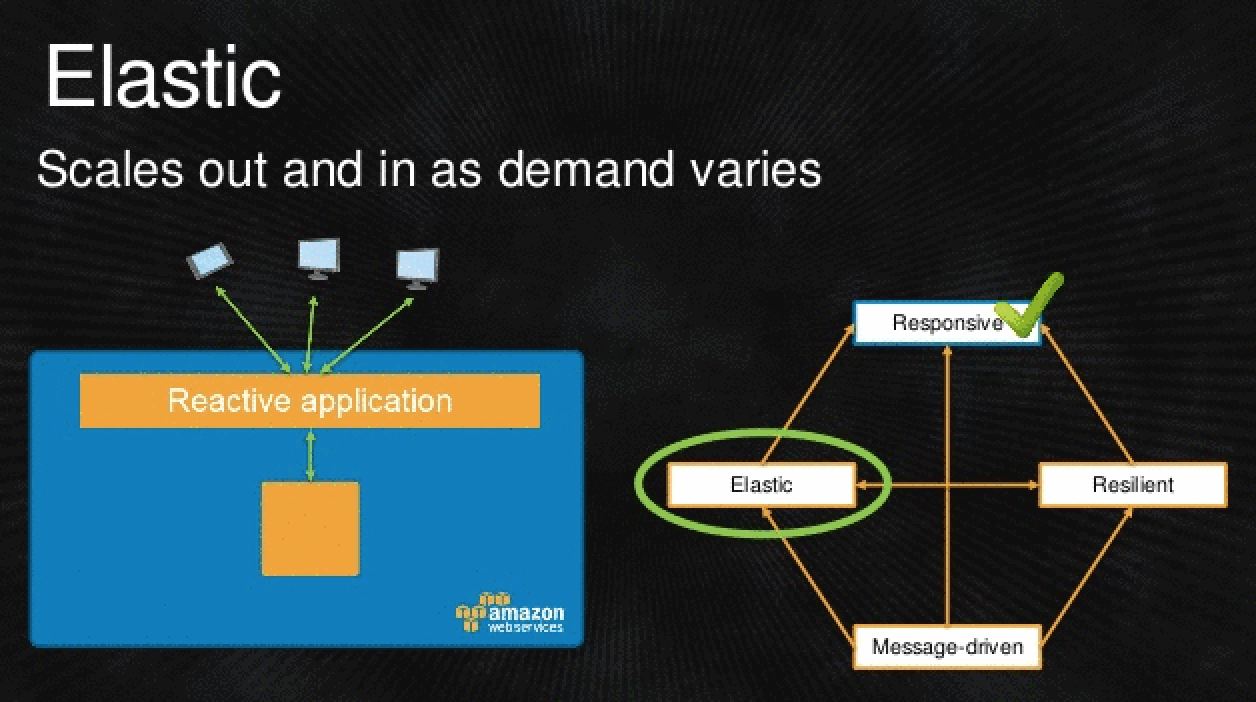 Elastic

Scales out and in as demand varies

Reactive application

amazon webservices

Responsive

Elastic

Resilient

Message-driven